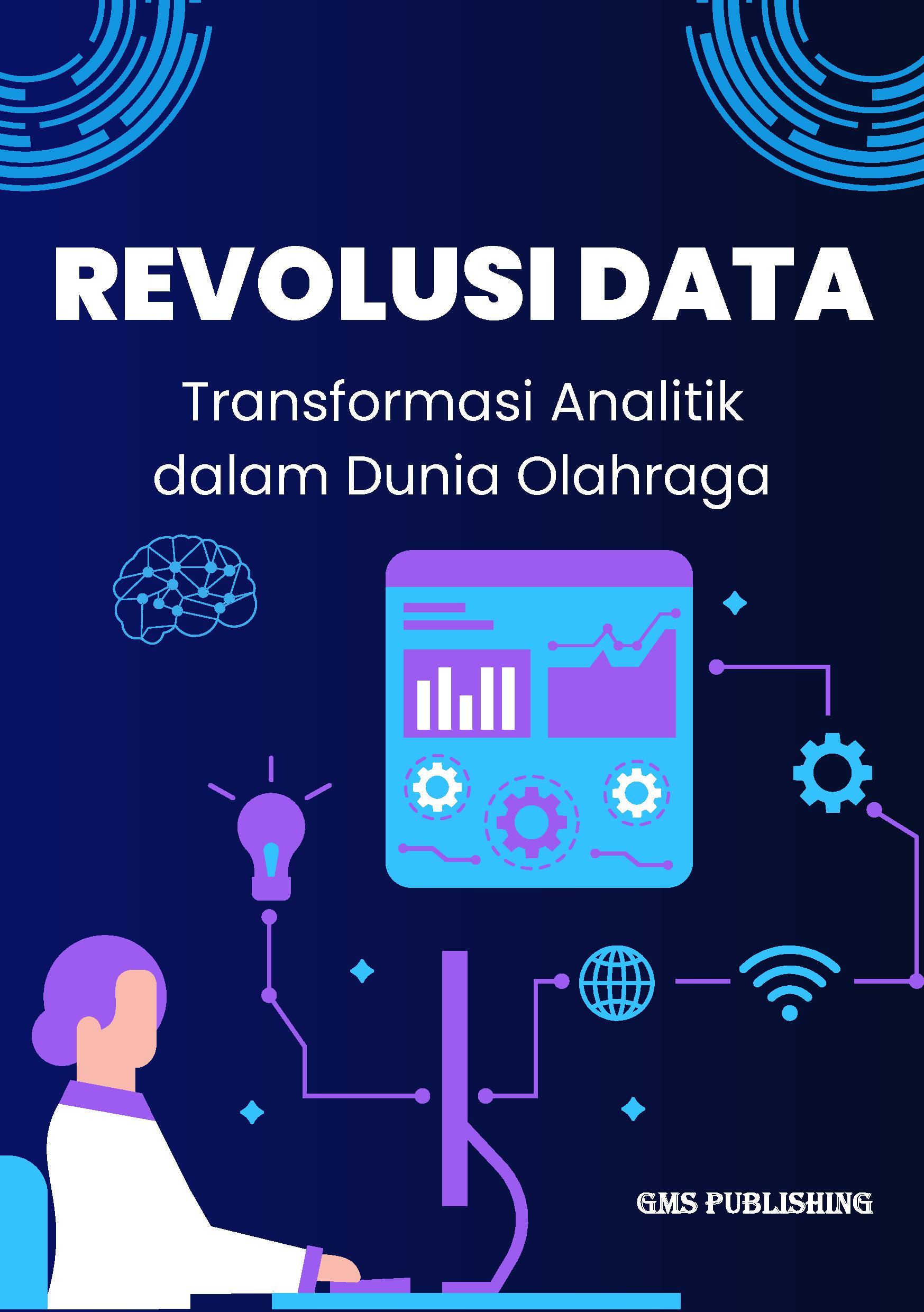 REVOLUSI DATA

Transformasi Analitik dalam Dunia Olahraga

GMS PUBLISHING